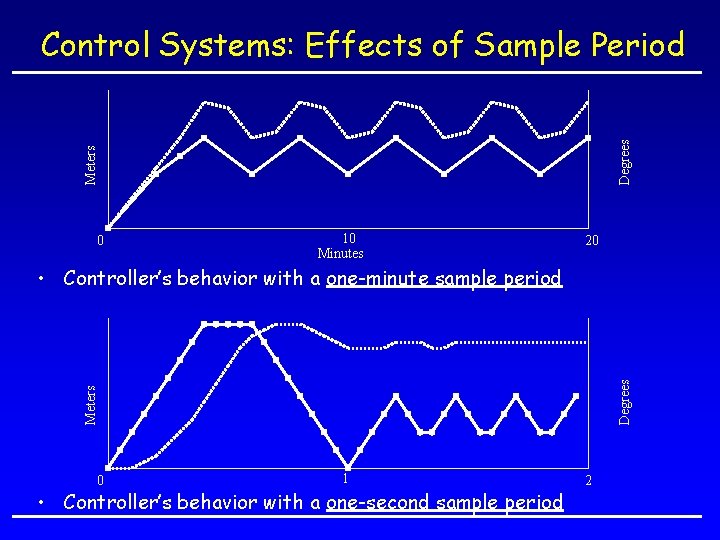 Control Systems: Effects of Sample Period

Meters

Degrees

0

10

20

Minutes

• Controller's behavior with a one-minute sample period

Meters

Degrees

0

1

2

• Controller's behavior with a one-second sample period